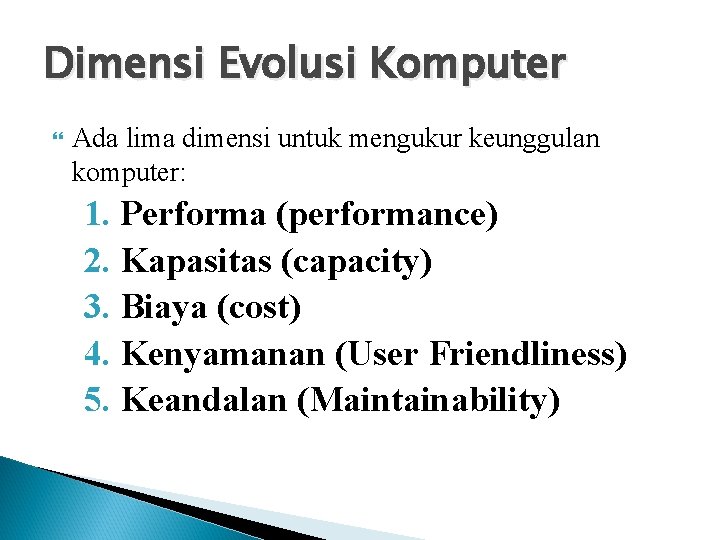 Dimensi Evolusi Komputer

Ada lima dimensi untuk mengukur keunggulan komputer:

1. Performa (performance)
2. Kapasitas (capacity)
3. Biaya (cost)
4. Kenyamanan (User Friendliness)
5. Keandalan (Maintainability)